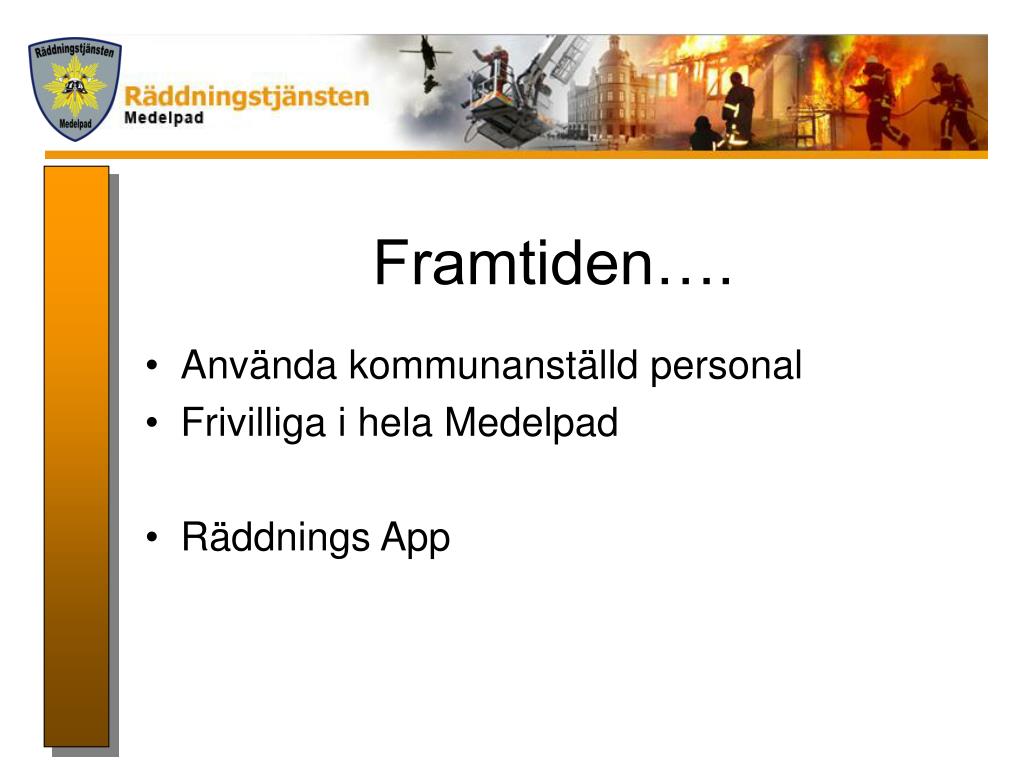 Räddningstjänsten
Medelpad

Räddningstjänsten
Medelpad

Framtiden….

• Använda kommunanställd personal
• Frivilliga i hela Medelpad

• Räddnings App